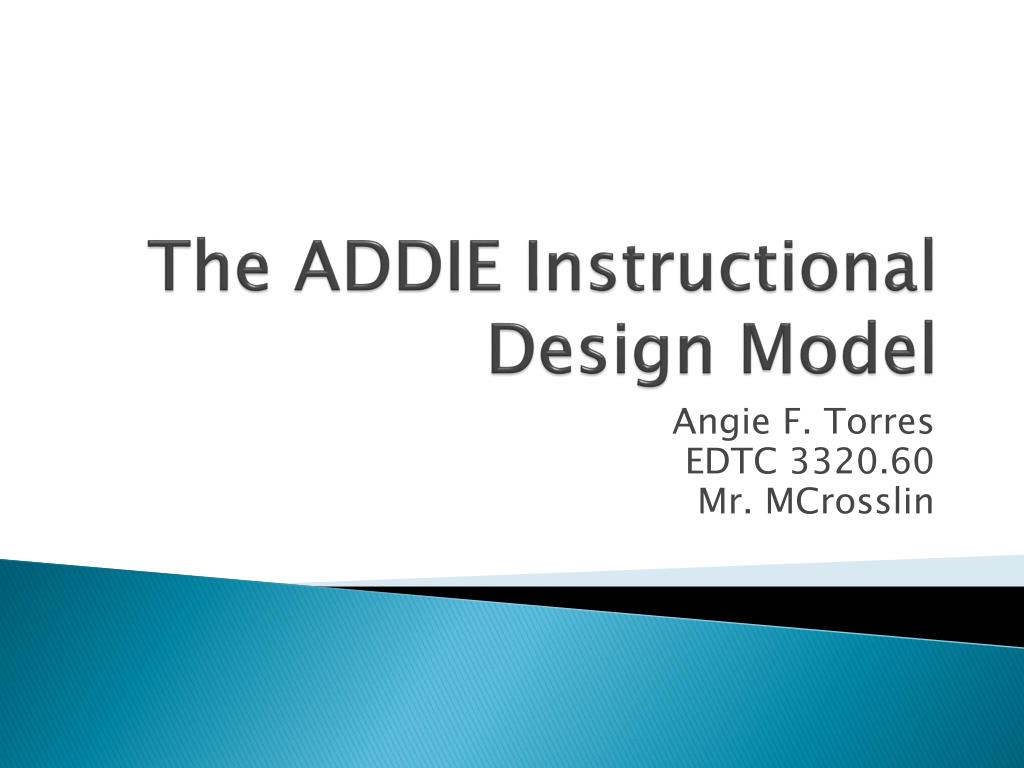 The ADDIE Instructional Design Model

Angie F. Torres
EDTC 3320.60
Mr. MCrosslin